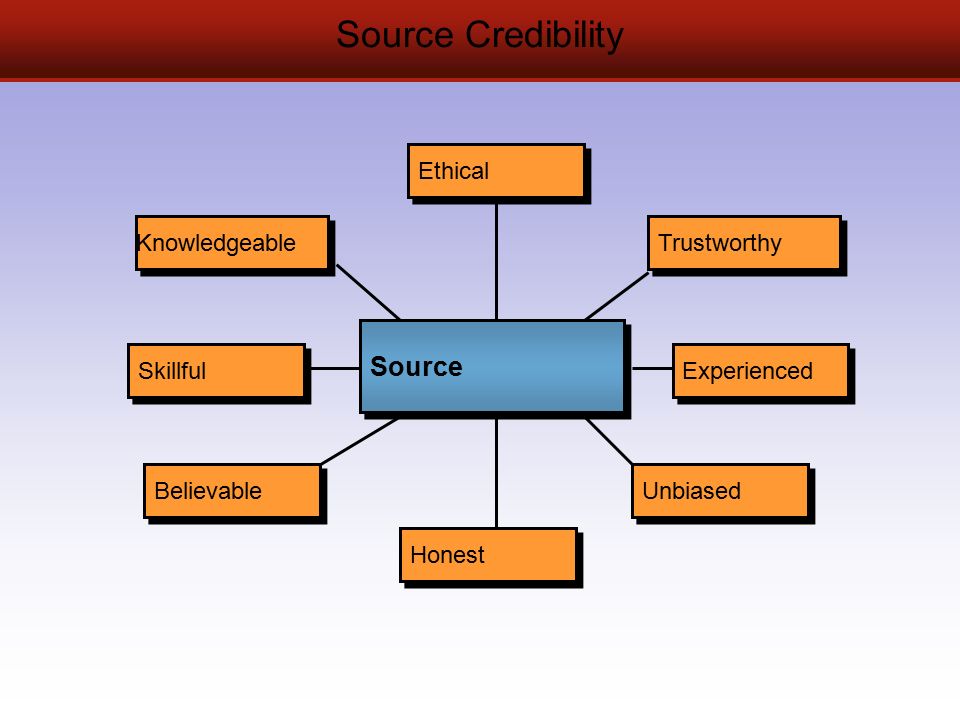 Source Credibility

Ethical

Knowledgeable

Trustworthy

Skillful

Source

Experienced

Believable

Unbiased

Honest